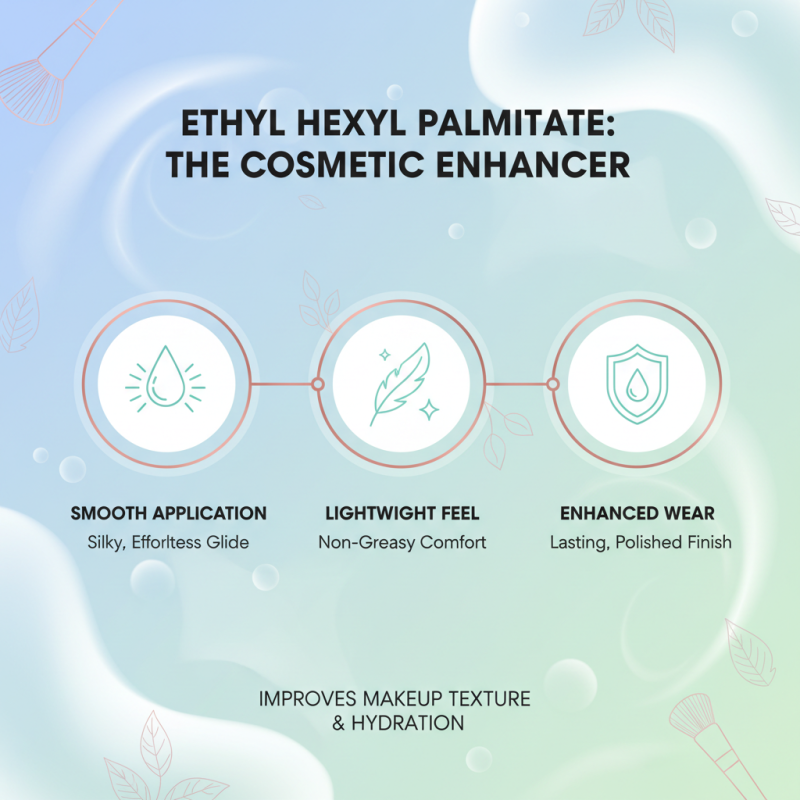 ETHYL HEXYL PALMITATE: THE COSMETIC ENHANCER

SMOOTH APPLICATION
Silky, Efforltess Glide

LIGHTWIGHT FEEL
Non-Greasy Comfort

ENHANCED WEAR
Lasting, Polished Finish

IMPROVES MAKEUP TEXTURE & HYDRATION